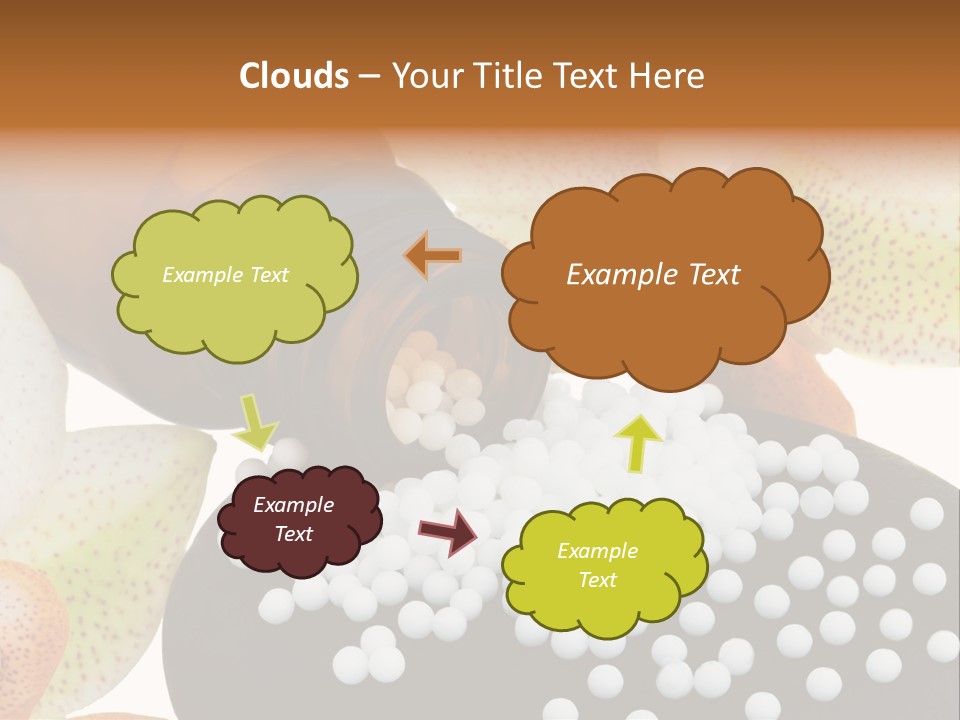 Clouds – Your Title Text Here

Example Text

Example Text

Example Text

Example Text